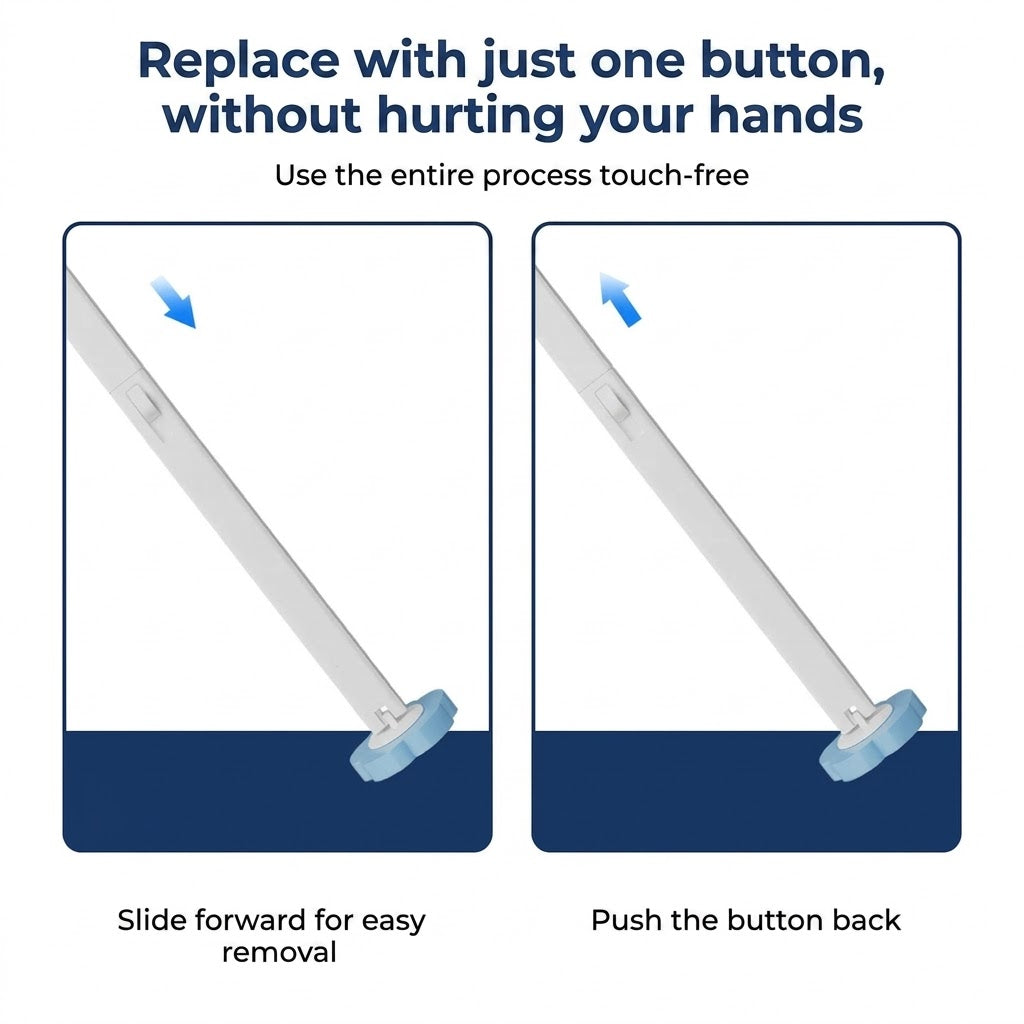 Replace with just one button, without hurting your hands

Use the entire process touch-free

Slide forward for easy removal

Push the button back